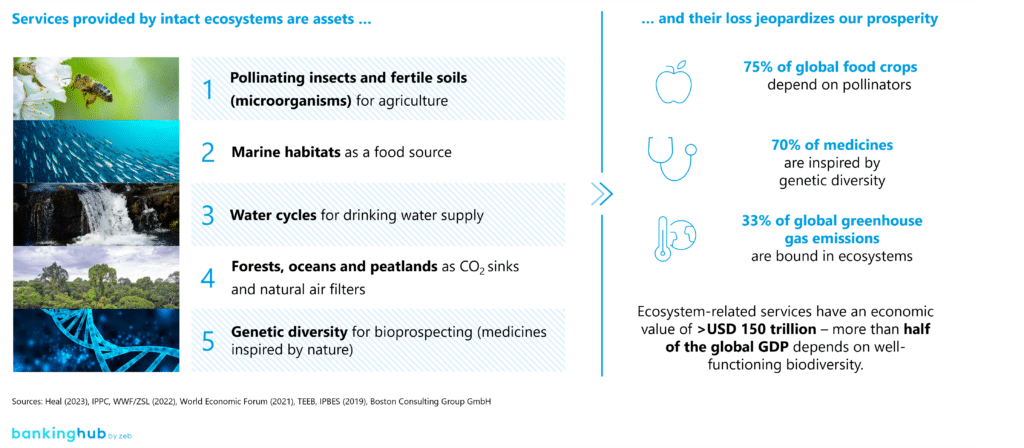 Services provided by intact ecosystems are assets ...

1 Pollinating insects and fertile soils (microorganisms) for agriculture

2 Marine habitats as a food source

3 Water cycles for drinking water supply

4 Forests, oceans and peatlands as $CO_2$ sinks and natural air filters

5 Genetic diversity for bioprospecting (medicines inspired by nature)

... and their loss jeopardizes our prosperity

75% of global food crops depend on pollinators

70% of medicines are inspired by genetic diversity

33% of global greenhouse gas emissions are bound in ecosystems

Ecosystem-related services have an economic value of >USD 150 trillion – more than half of the global GDP depends on well-functioning biodiversity.

Sources: Heal (2023), IPPC, WWF/ZSL (2022), World Economic Forum (2021), TEEB, IPBES (2019), Boston Consulting Group GmbH

bankinghub by zeb